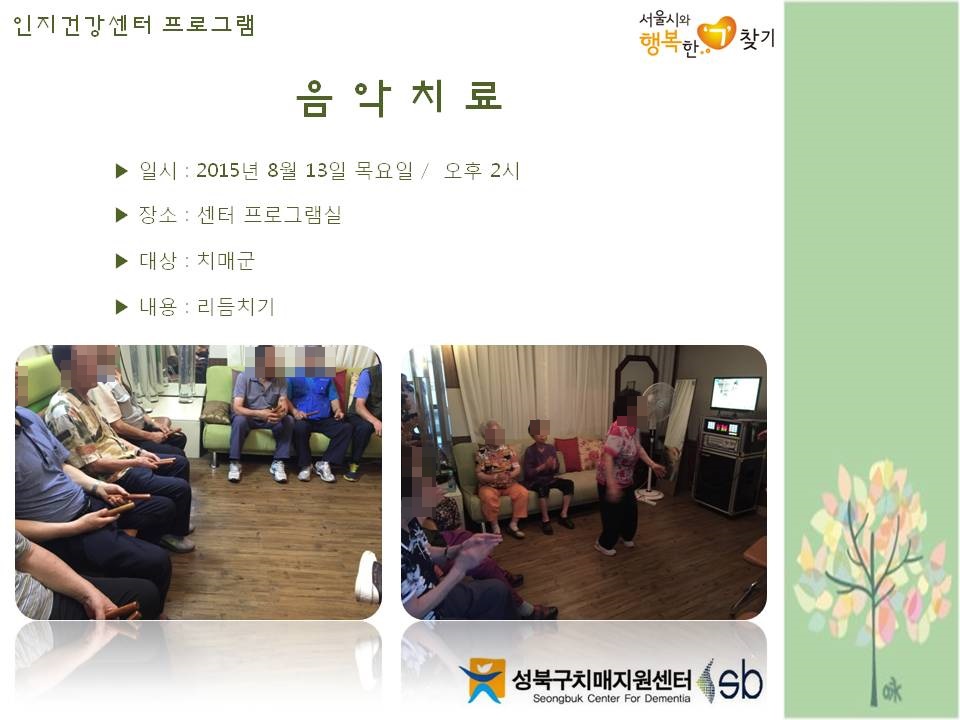 인지건강센터 프로그램

서울시와 행복한 ㄱ 찾기

음 악 치 료

▶ 일시 : 2015년 8월 13일 목요일 / 오후 2시

▶ 장소 : 센터 프로그램실

▶ 대상 : 치매군

▶ 내용 : 리듬치기

성북구치매지원센터
Seongbuk Center For Dementia
sb